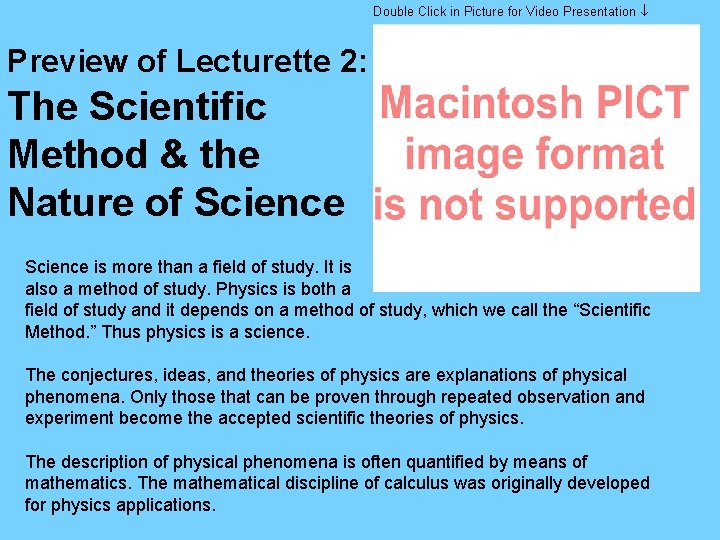 Double Click in Picture for Video Presentation ↓

Preview of Lecturette 2:

The Scientific Method & the Nature of Science

Macintosh PICT image format is not supported

Science is more than a field of study. It is also a method of study. Physics is both a field of study and it depends on a method of study, which we call the "Scientific Method." Thus physics is a science.

The conjectures, ideas, and theories of physics are explanations of physical phenomena. Only those that can be proven through repeated observation and experiment become the accepted scientific theories of physics.

The description of physical phenomena is often quantified by means of mathematics. The mathematical discipline of calculus was originally developed for physics applications.